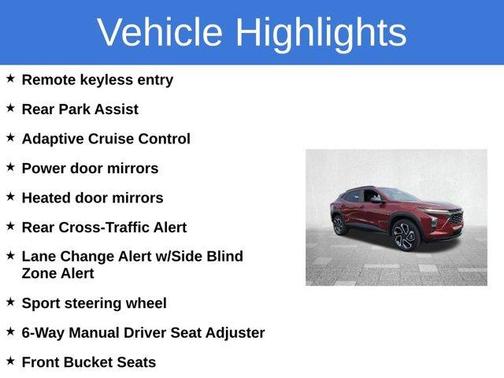 Vehicle Highlights

★ Remote keyless entry
★ Rear Park Assist
★ Adaptive Cruise Control
★ Power door mirrors
★ Heated door mirrors
★ Rear Cross-Traffic Alert
★ Lane Change Alert w/Side Blind Zone Alert
★ Sport steering wheel
★ 6-Way Manual Driver Seat Adjuster
★ Front Bucket Seats